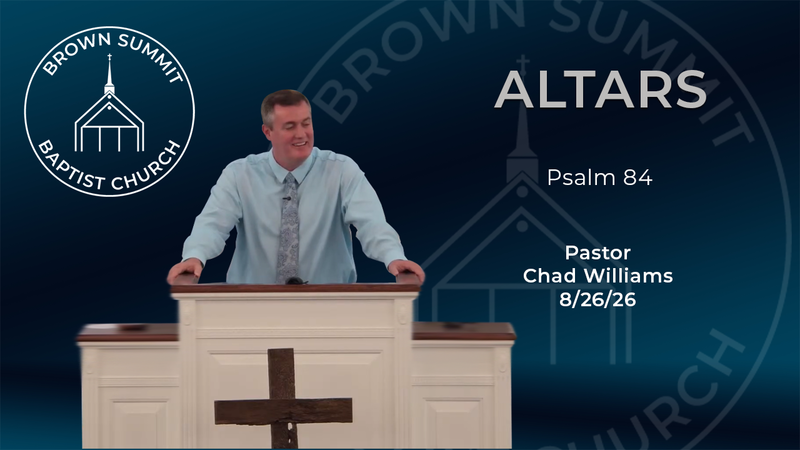 BROWN SUMMIT
BAPTIST CHURCH

BROWN SUMMIT
CHURCH

ALTARS

Psalm 84

Pastor
Chad Williams
8/26/26